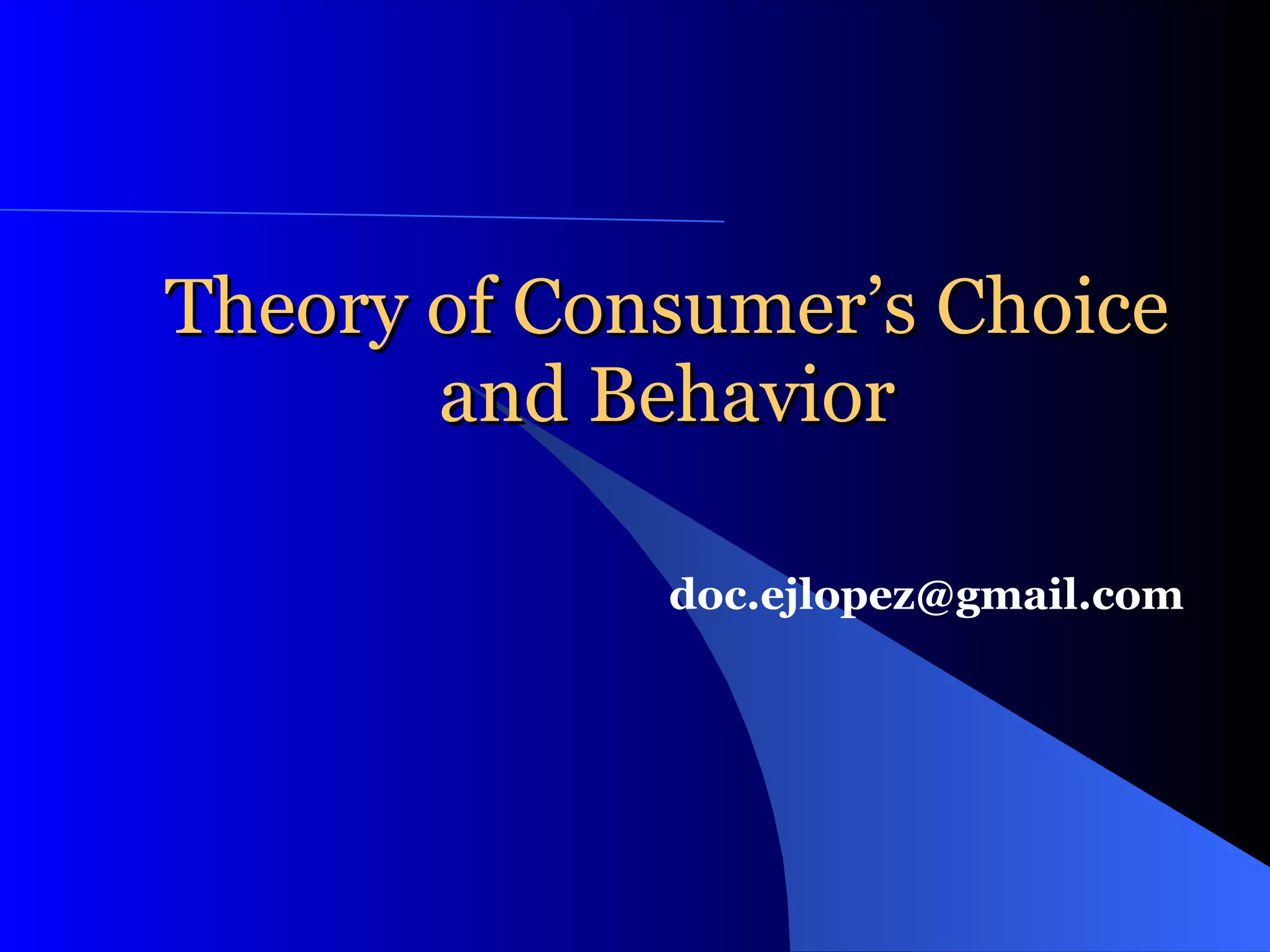 Theory of Consumer’s Choice and Behavior

doc.ejlopez@gmail.com